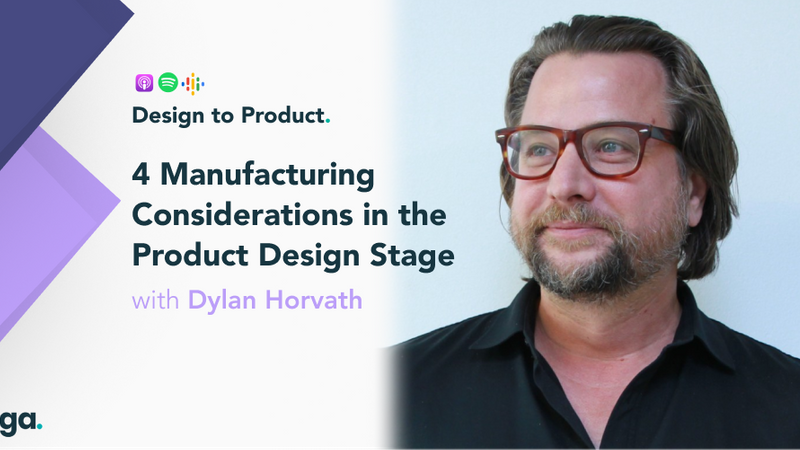 Design to Product.

4 Manufacturing Considerations in the Product Design Stage

with Dylan Horvath

ga.